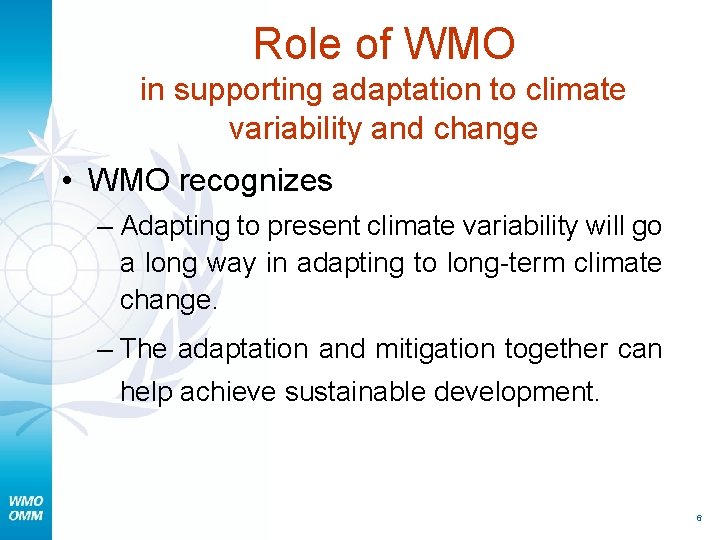 Role of WMO
in supporting adaptation to climate variability and change

• WMO recognizes

– Adapting to present climate variability will go a long way in adapting to long-term climate change.

– The adaptation and mitigation together can help achieve sustainable development.

WMO
OMM

6